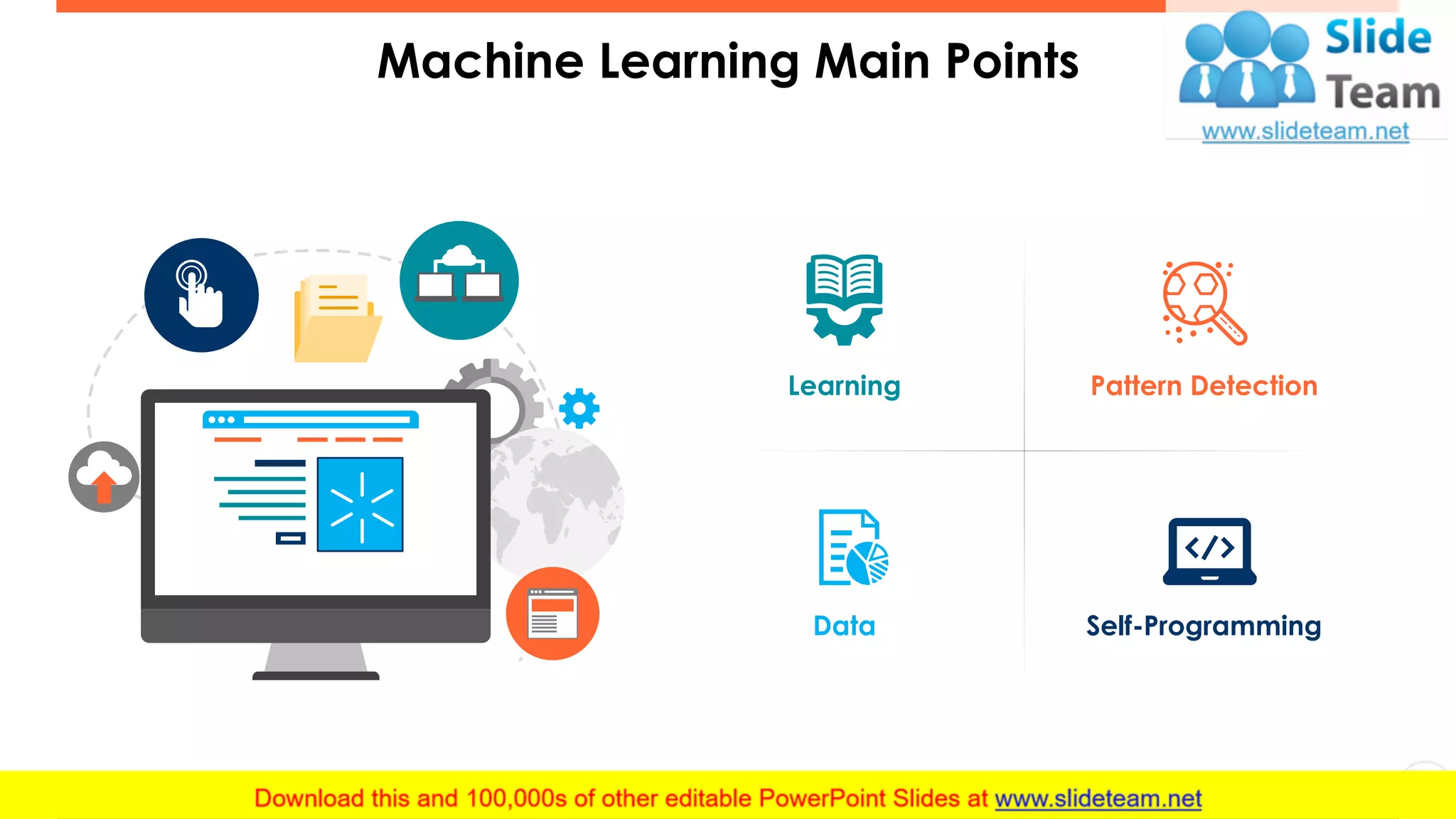 Machine Learning Main Points

Slide Team
www.slideteam.net

Learning

Pattern Detection

Data

Self-Programming

Download this and 100,000s of other editable PowerPoint Slides at www.slideteam.net